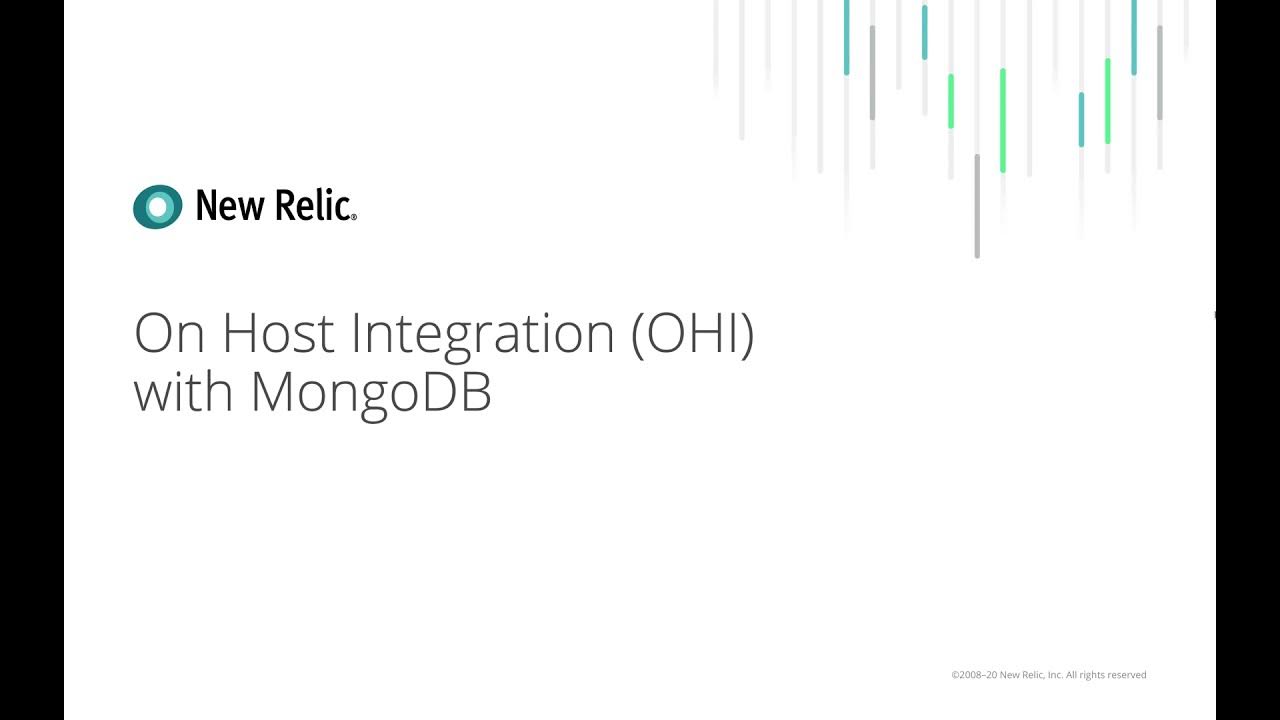 New Relic®

On Host Integration (OHI) with MongoDB

©2008–20 New Relic, Inc. All rights reserved